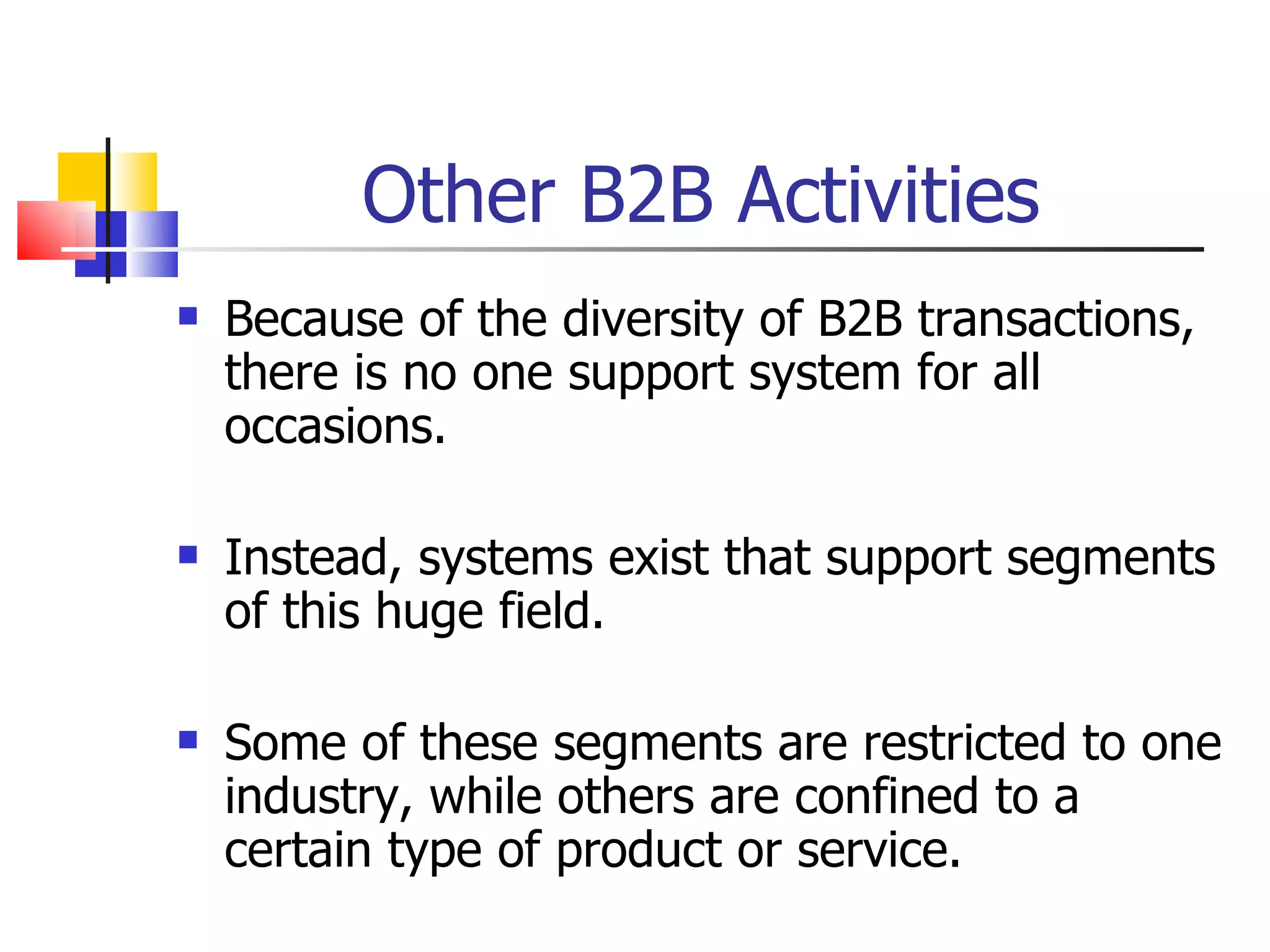 Other B2B Activities

- Because of the diversity of B2B transactions, there is no one support system for all occasions.

- Instead, systems exist that support segments of this huge field.

- Some of these segments are restricted to one industry, while others are confined to a certain type of product or service.